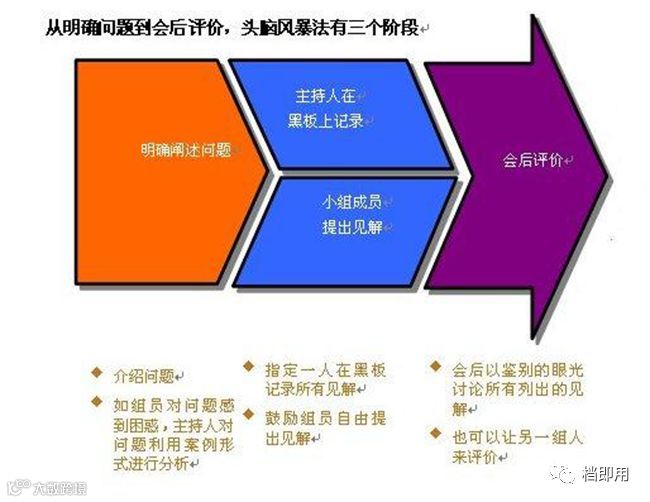 从明确问题到会后评价，头脑风暴法有三个阶段

明确阐述问题

主持人在黑板上记录

小组成员提出见解

会后评价

◆ 介绍问题

◆ 如组员对问题感到困惑，主持人对问题利用案例形式进行分析

◆ 指定一人在黑板记录所有见解

◆ 鼓励组员自由提出见解

◆ 会后以鉴别的眼光讨论所有列出的见解

◆ 也可以让另一组人来评价

大数跨境

档即用